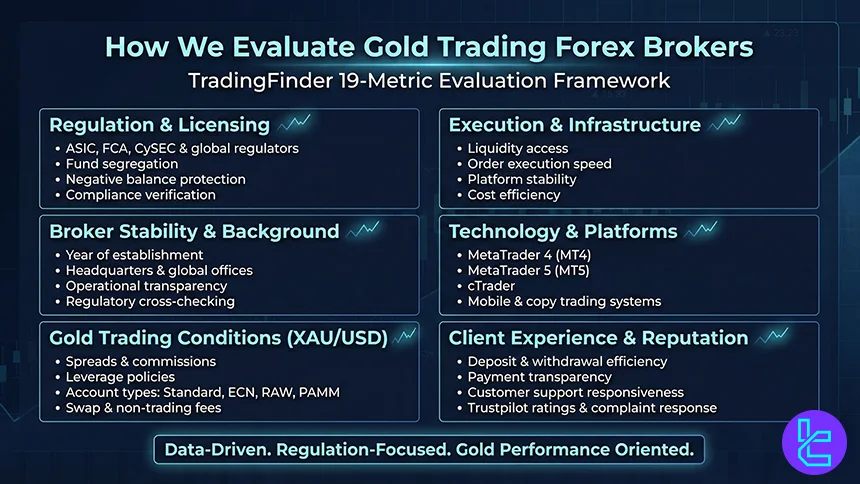 How We Evaluate Gold Trading Forex Brokers

TradingFinder 19-Metric Evaluation Framework

Regulation & Licensing
• ASIC, FCA, CySEC & global regulators
• Fund segregation
• Negative balance protection
• Compliance verification

Broker Stability & Background
• Year of establishment
• Headquarters & global offices
• Operational transparency
• Regulatory cross-checking

Gold Trading Conditions (XAU/USD)
• Spreads & commissions
• Leverage policies
• Account types: Standard, ECN, RAW, PAMM
• Swap & non-trading fees

Execution & Infrastructure
• Liquidity access
• Order execution speed
• Platform stability
• Cost efficiency

Technology & Platforms
• MetaTrader 4 (MT4)
• MetaTrader 5 (MT5)
• cTrader
• Mobile & copy trading systems

Client Experience & Reputation
• Deposit & withdrawal efficiency
• Payment transparency
• Customer support responsiveness
• Trustpilot ratings & complaint response

Data-Driven. Regulation-Focused. Gold Performance Oriented.